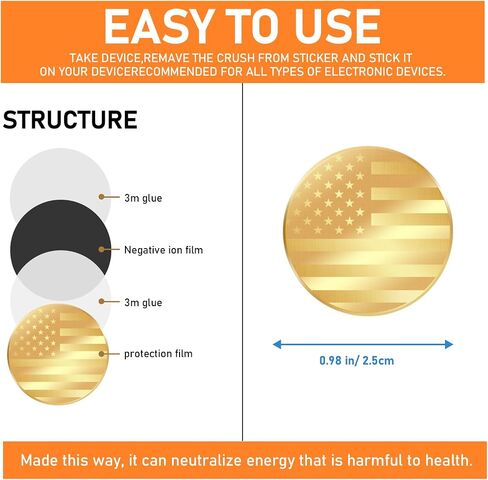 EASY TO USE

TAKE DEVICE,REMAVE THE CRUSH FROM STICKER AND STICK IT ON YOUR DEVICERECOMMENDED FOR ALL TYPES OF ELECTRONIC DEVICES.

STRUCTURE

3m glue

Negative ion film

3m glue

protection film

0.98 in/ 2.5cm

Made this way, it can neutralize energy that is harmful to health.